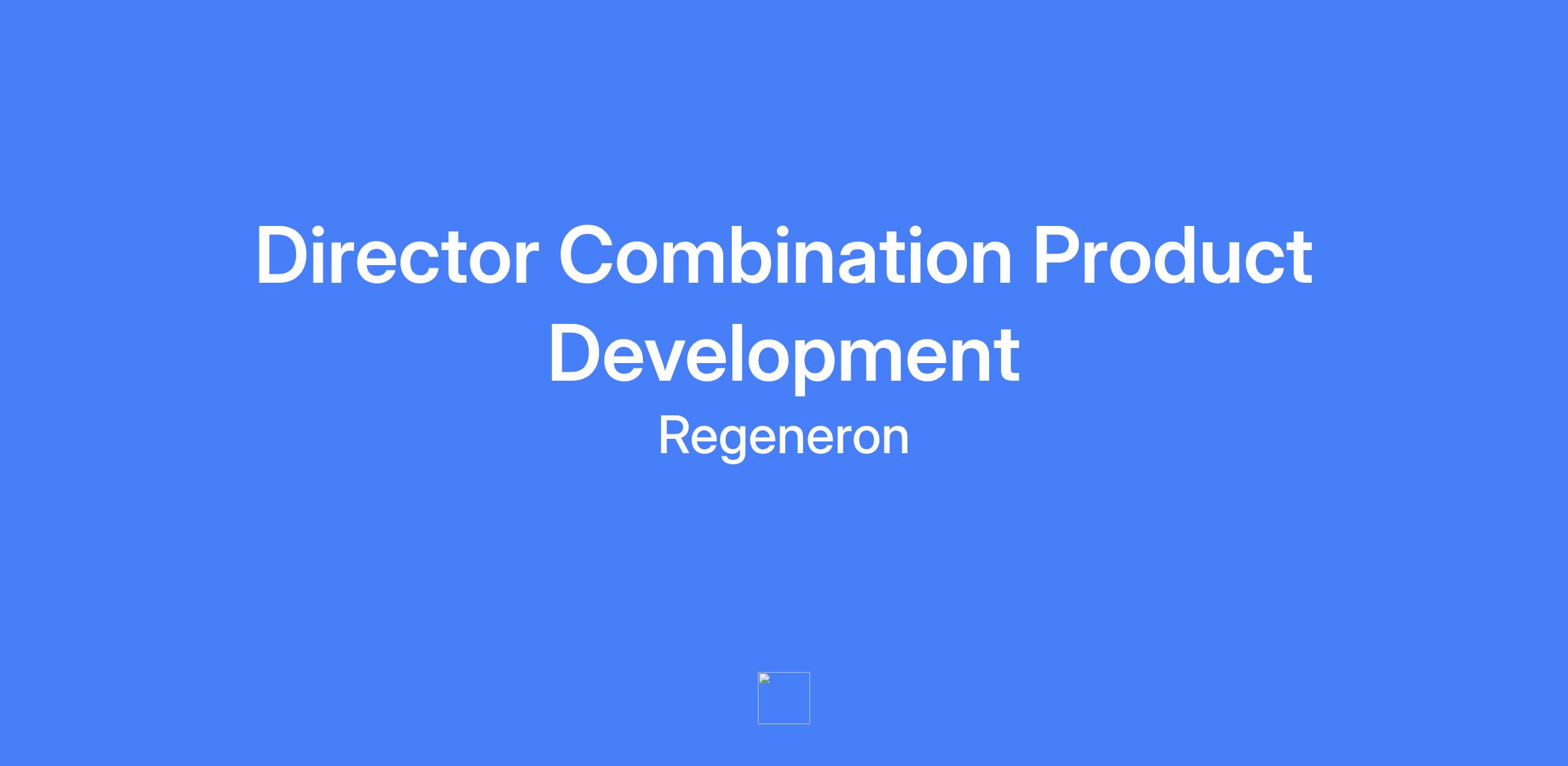 Director Combination Product Development

Regeneron